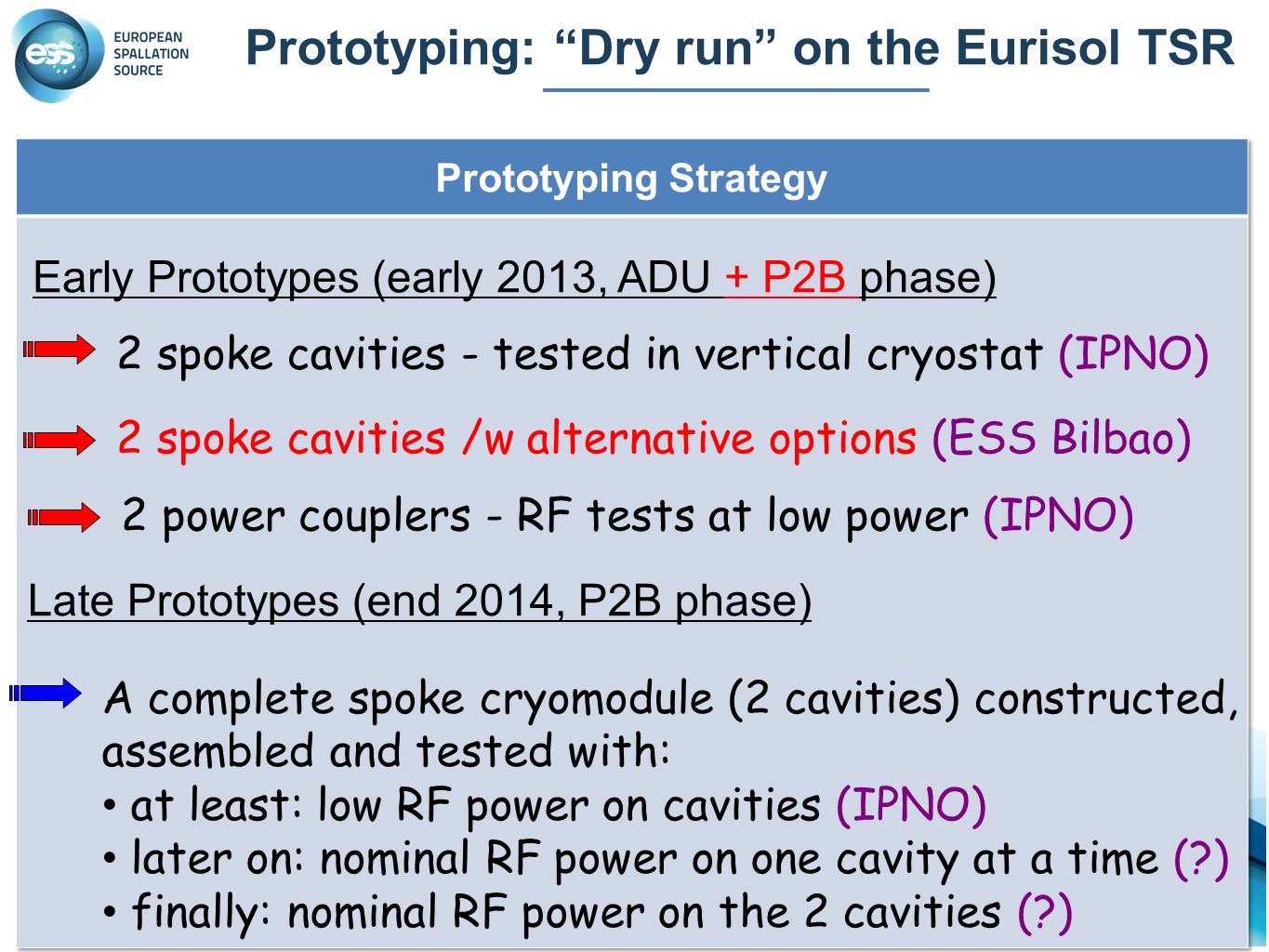 ess EUROPEAN SPALLATION SOURCE

Prototyping: “Dry run” on the Eurisol TSR

Prototyping Strategy

Early Prototypes (early 2013, ADU + P2B phase)

2 spoke cavities - tested in vertical cryostat (IPNO)

2 spoke cavities /w alternative options (ESS Bilbao)

2 power couplers - RF tests at low power (IPNO)

Late Prototypes (end 2014, P2B phase)

A complete spoke cryomodule (2 cavities) constructed, assembled and tested with:
• at least: low RF power on cavities (IPNO)
• later on: nominal RF power on one cavity at a time (?)
• finally: nominal RF power on the 2 cavities (?)